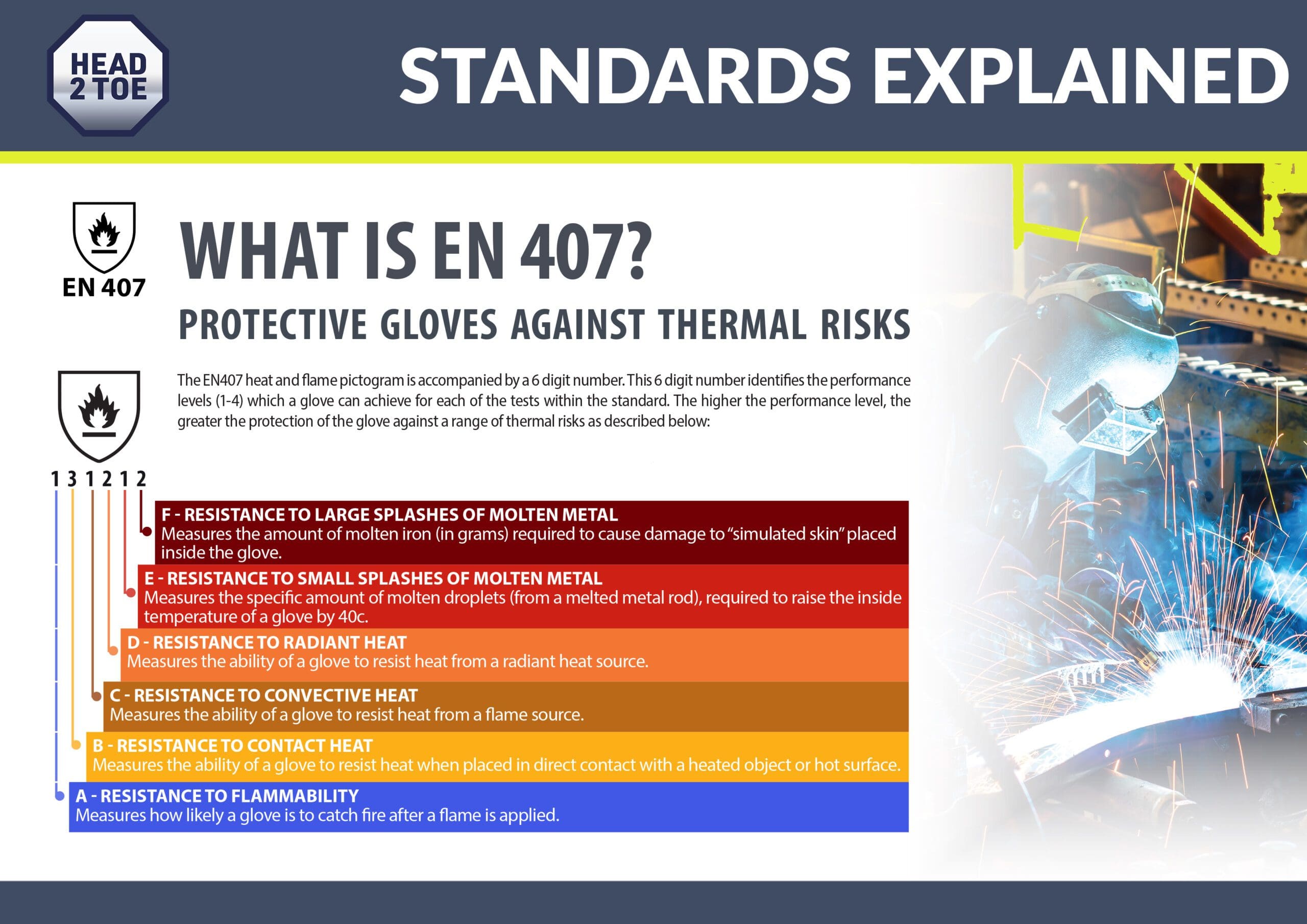 HEAD 2 TOE

STANDARDS EXPLAINED

EN 407

WHAT IS EN 407?

PROTECTIVE GLOVES AGAINST THERMAL RISKS

The EN407 heat and flame pictogram is accompanied by a 6 digit number. This 6 digit number identifies the performance levels (1-4) which a glove can achieve for each of the tests within the standard. The higher the performance level, the greater the protection of the glove against a range of thermal risks as described below:

1 3 1 2 1 2

F - RESISTANCE TO LARGE SPLASHES OF MOLTEN METAL
Measures the amount of molten iron (in grams) required to cause damage to "simulated skin" placed inside the glove.

E - RESISTANCE TO SMALL SPLASHES OF MOLTEN METAL
Measures the specific amount of molten droplets (from a melted metal rod), required to raise the inside temperature of a glove by 40c.

D - RESISTANCE TO RADIANT HEAT
Measures the ability of a glove to resist heat from a radiant heat source.

C - RESISTANCE TO CONVECTIVE HEAT
Measures the ability of a glove to resist heat from a flame source.

B - RESISTANCE TO CONTACT HEAT
Measures the ability of a glove to resist heat when placed in direct contact with a heated object or hot surface.

A - RESISTANCE TO FLAMMABILITY
Measures how likely a glove is to catch fire after a flame is applied.